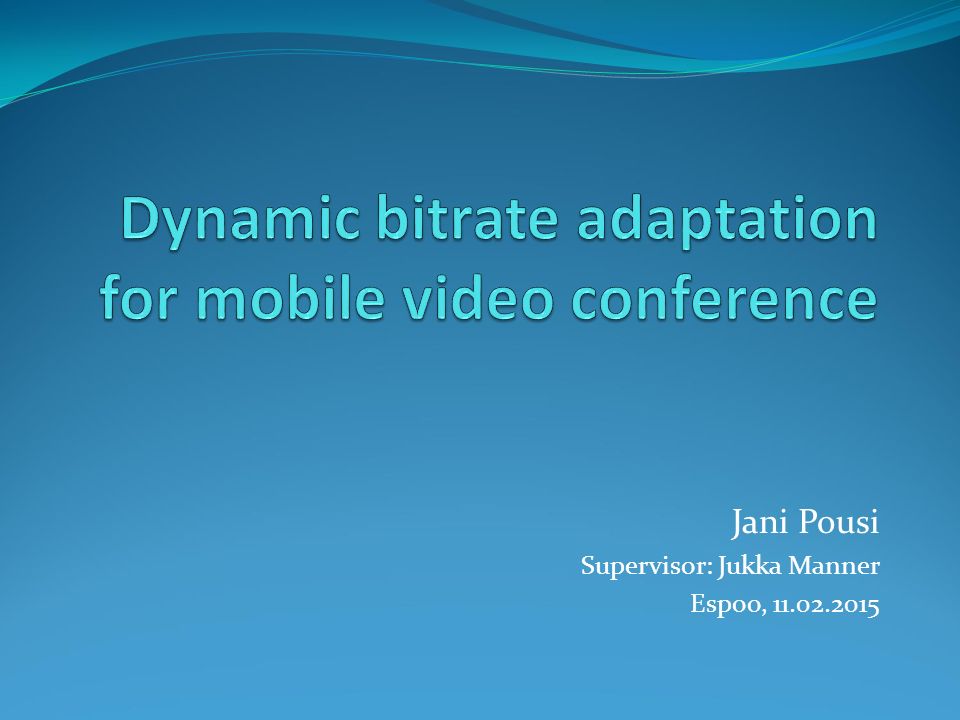 Dynamic bitrate adaptation for mobile video conference

Jani Pousi
Supervisor: Jukka Manner
Espoo, 11.02.2015